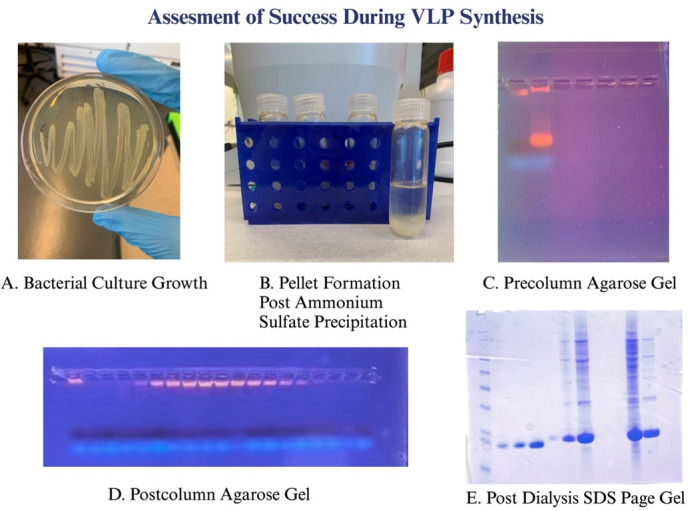 Assesment of Success During VLP Synthesis

A. Bacterial Culture Growth

B. Pellet Formation Post Ammonium Sulfate Precipitation

C. Precolumn Agarose Gel

D. Postcolumn Agarose Gel

E. Post Dialysis SDS Page Gel